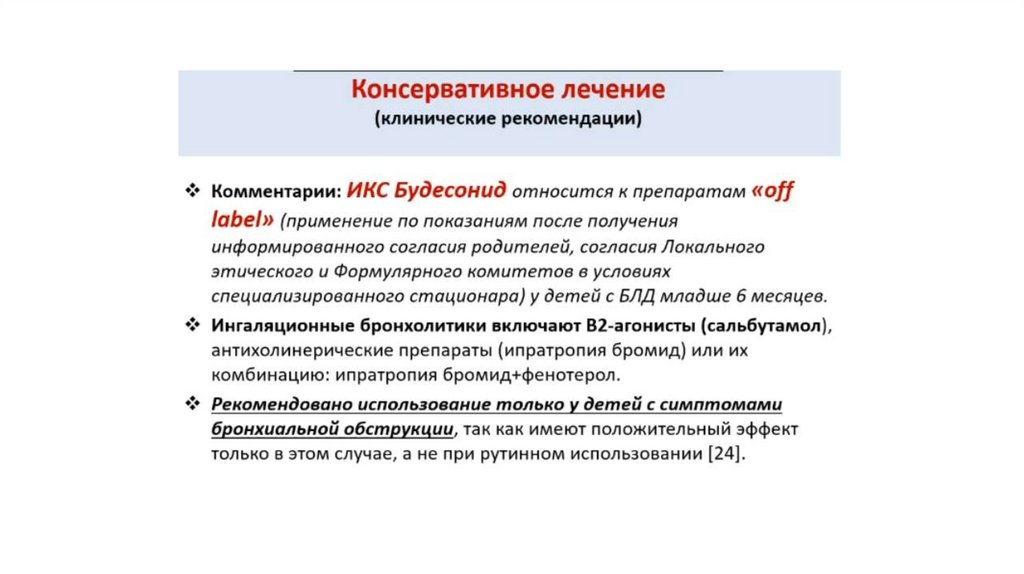 Консервативное лечение
(клинические рекомендации)

❖ Комментарии: ИКС Будесонид относится к препаратам «off label» (применение по показаниям после получения информированного согласия родителей, согласия Локального этического и Формулярного комитетов в условиях специализированного стационара) у детей с БЛД младше 6 месяцев.

❖ Ингаляционные бронхолитики включают В2-агонисты (сальбутамол), антихолинерические препараты (ипратропия бромид) или их комбинацию: ипратропия бромид+фенотерол.

❖ Рекомендовано использование только у детей с симптомами бронхиальной обструкции, так как имеют положительный эффект только в этом случае, а не при рутинном использовании [24].